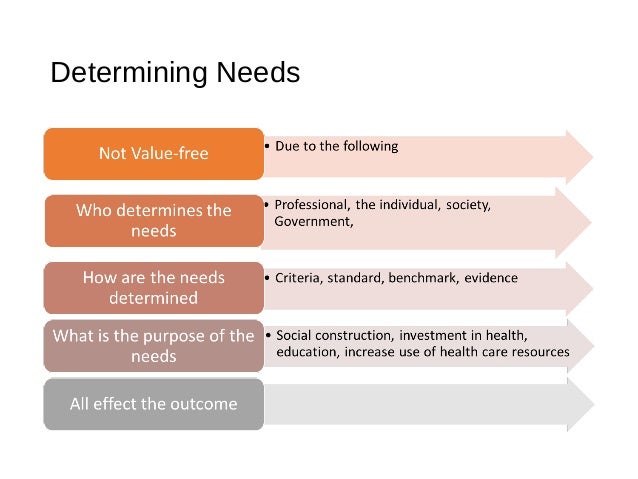 Determining Needs

Not Value-free

• Due to the following

Who determines the needs

• Professional, the individual, society, Government,

How are the needs determined

• Criteria, standard, benchmark, evidence

What is the purpose of the needs

• Social construction, investment in health, education, increase use of health care resources

All effect the outcome